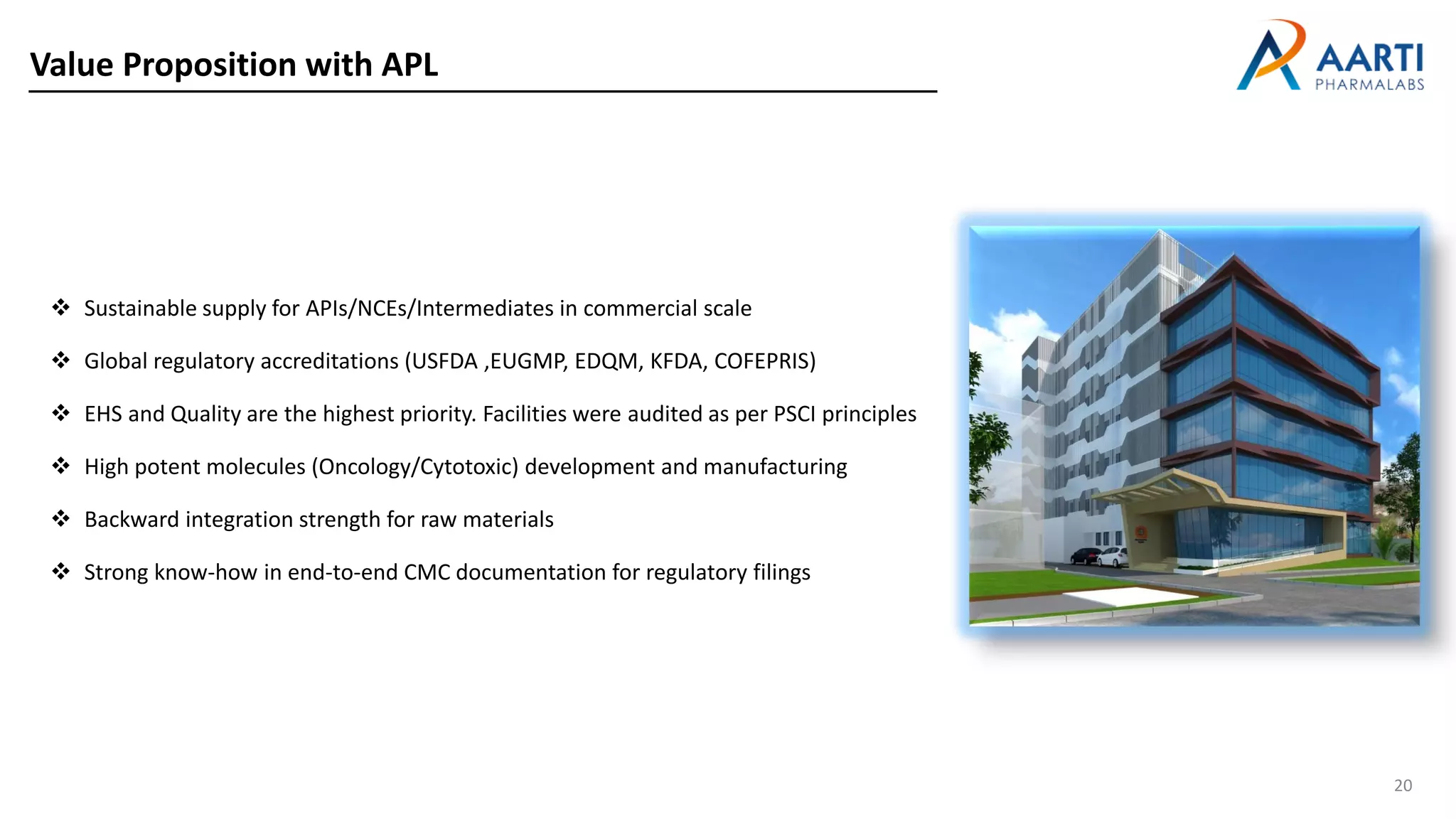 Value Proposition with APL

AARTI
PHARMALABS

❖ Sustainable supply for APIs/NCEs/Intermediates in commercial scale

❖ Global regulatory accreditations (USFDA ,EUGMP, EDQM, KFDA, COFEPRIS)

❖ EHS and Quality are the highest priority. Facilities were audited as per PSCI principles

❖ High potent molecules (Oncology/Cytotoxic) development and manufacturing

❖ Backward integration strength for raw materials

❖ Strong know-how in end-to-end CMC documentation for regulatory filings

20